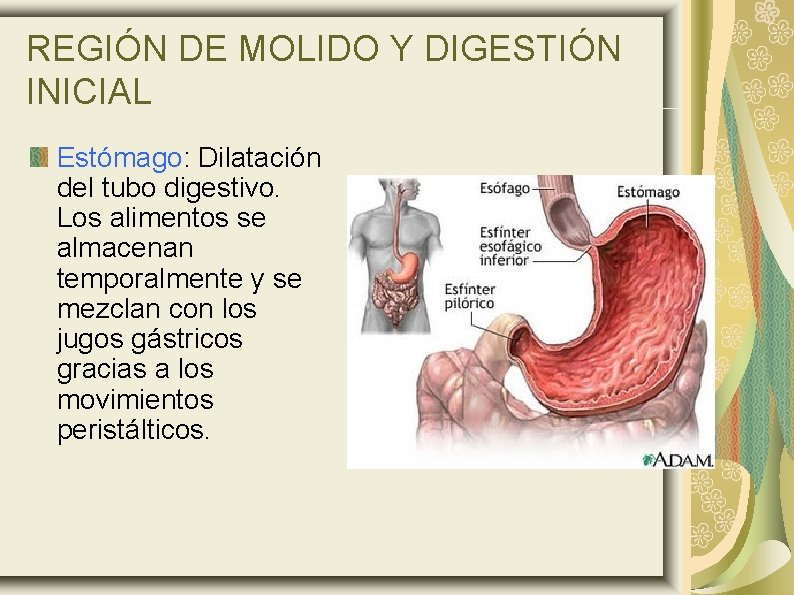 REGIÓN DE MOLIDO Y DIGESTIÓN INICIAL

Estómago: Dilatación del tubo digestivo. Los alimentos se almacenan temporalmente y se mezclan con los jugos gástricos gracias a los movimientos peristálticos.

Esófago
Estómago
Esfínter esofágico inferior
Esfínter pilórico
A.D.A.M.